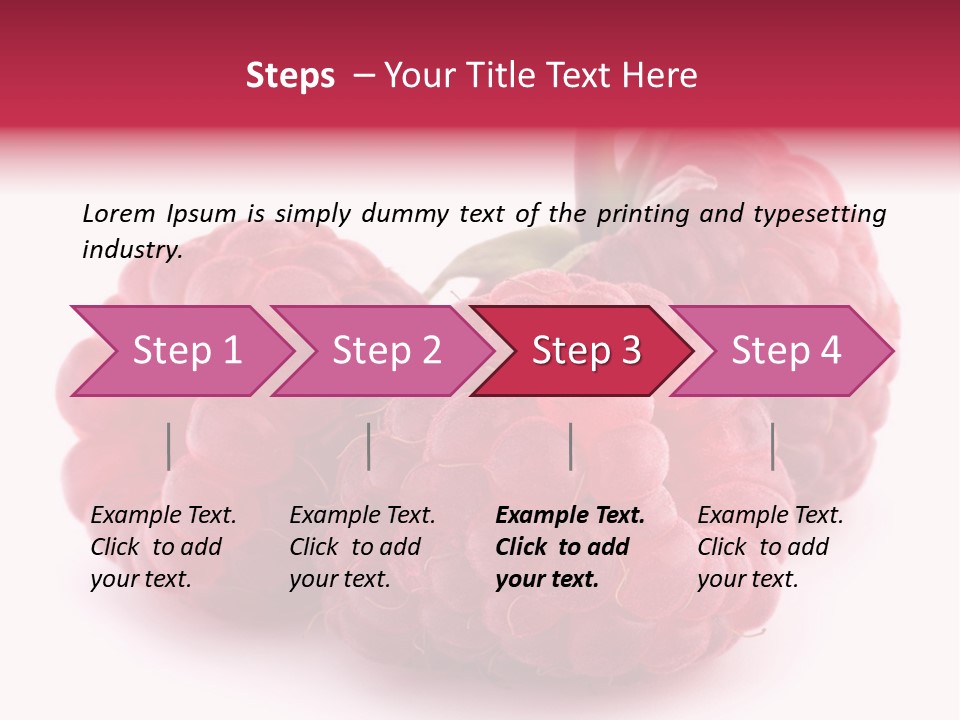 Steps – Your Title Text Here

Lorem Ipsum is simply dummy text of the printing and typesetting industry.

Step 1

Step 2

Step 3

Step 4

Example Text. Click to add your text.

Example Text. Click to add your text.

Example Text. Click to add your text.

Example Text. Click to add your text.